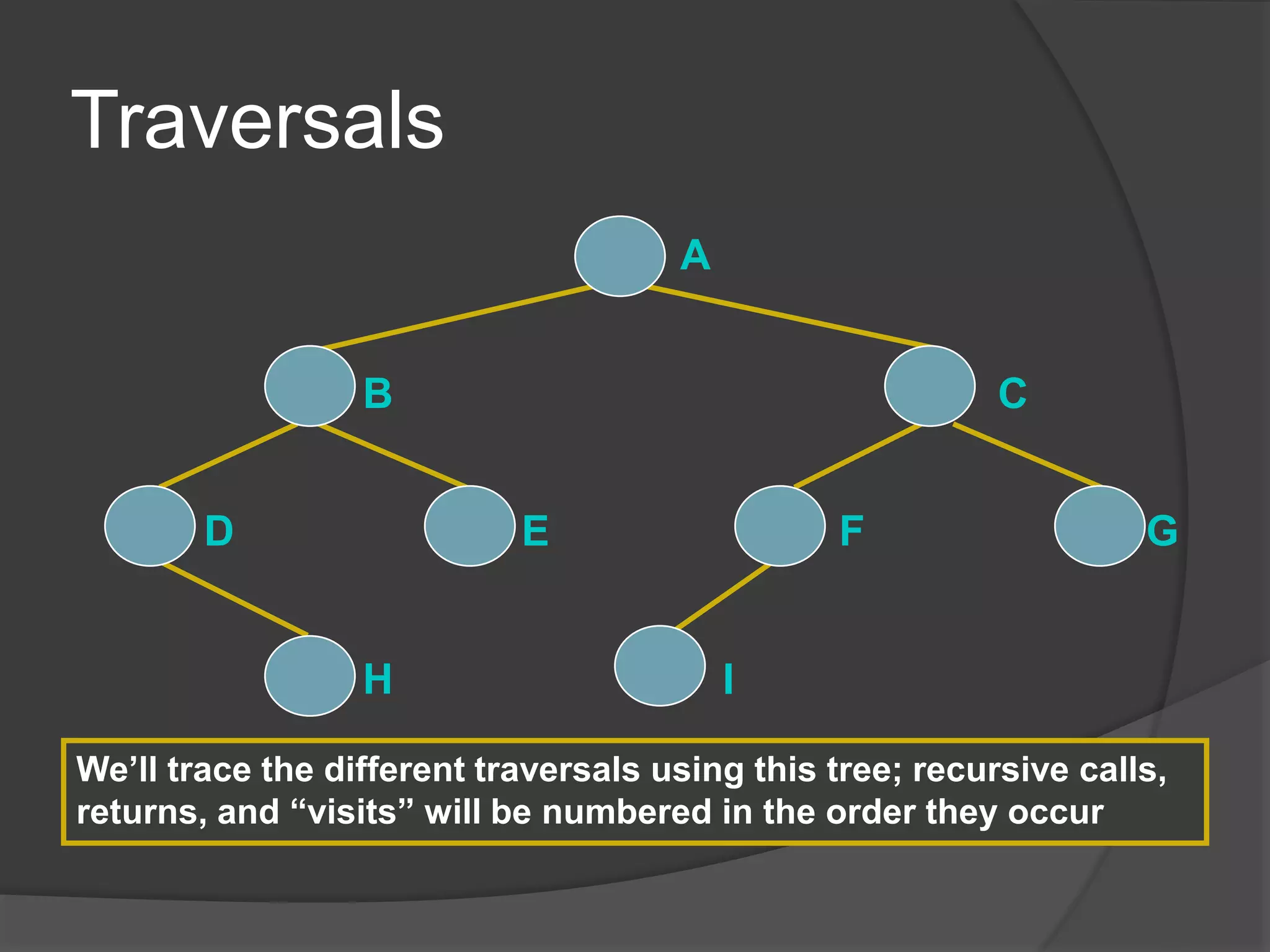 Traversals

A

B

C

D

E

F

G

H

I

We’ll trace the different traversals using this tree; recursive calls, returns, and “visits” will be numbered in the order they occur